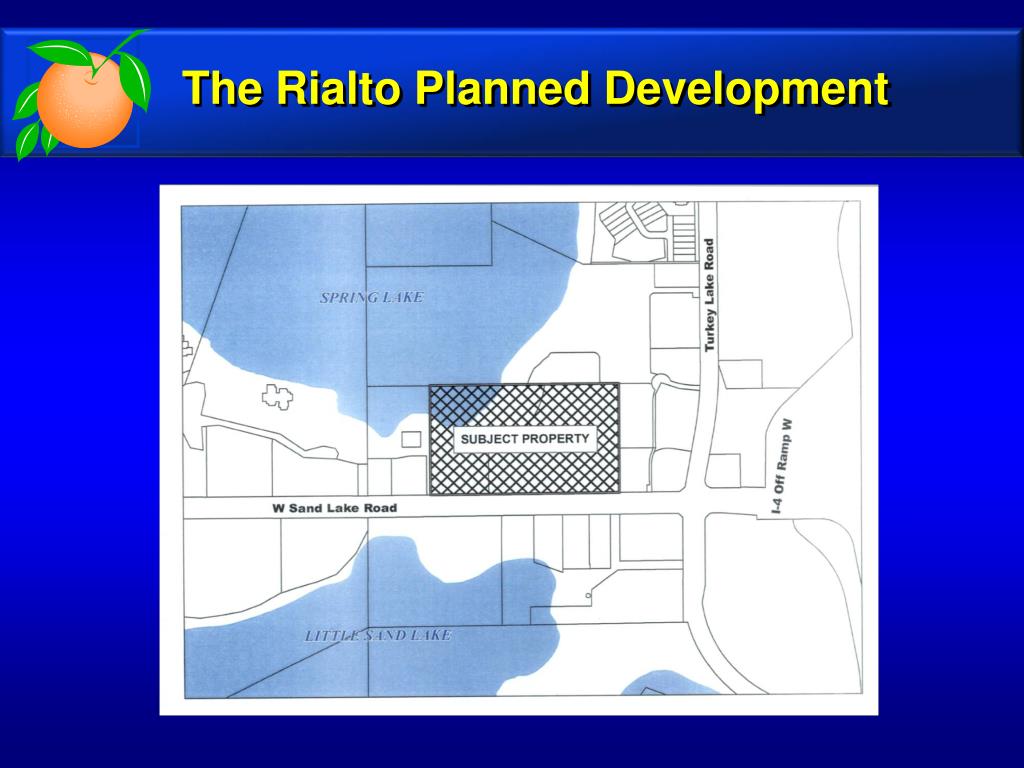 The Rialto Planned Development

SPRING LAKE

Turkey Lake Road

SUBJECT PROPERTY

I-4 Off Ramp W

W Sand Lake Road

LITTLE SAND LAKE